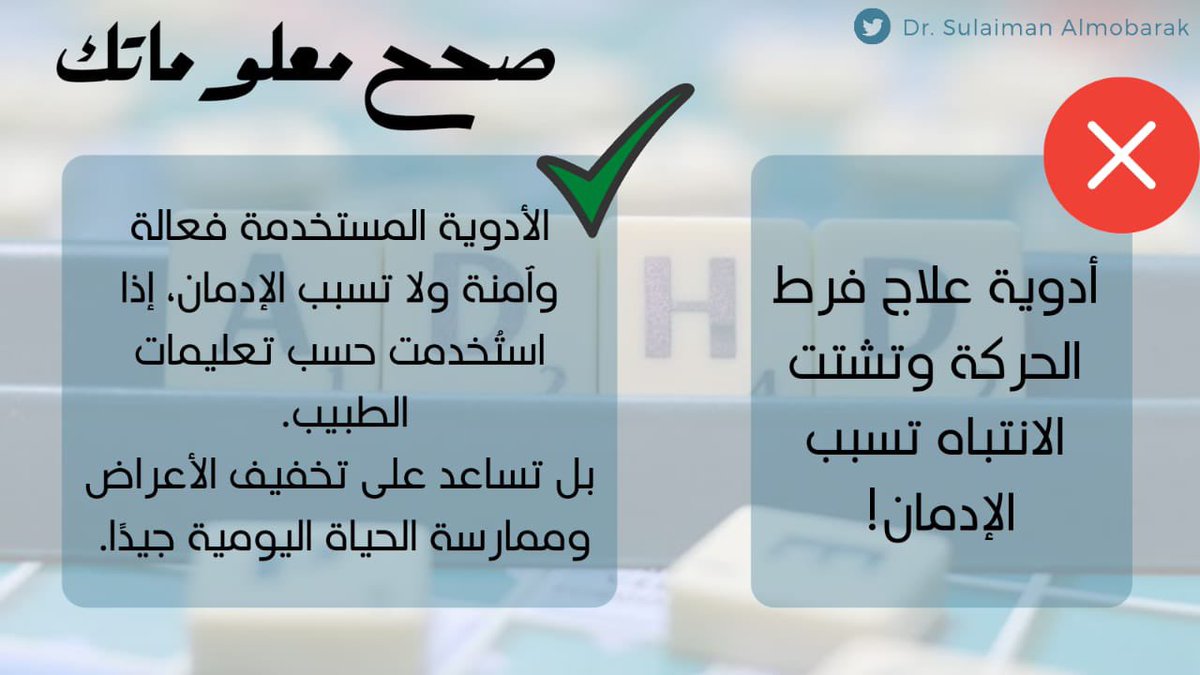 Dr. Sulaiman Almobarak

صحح معلوماتك

أدوية علاج فرط الحركة وتشتت الانتباه تسبب الإدمان!

الأدوية المستخدمة فعالة وآمنة ولا تسبب الإدمان، إذا استُخدمت حسب تعليمات الطبيب.
بل تساعد على تخفيف الأعراض وممارسة الحياة اليومية جيدًا.

A D H D